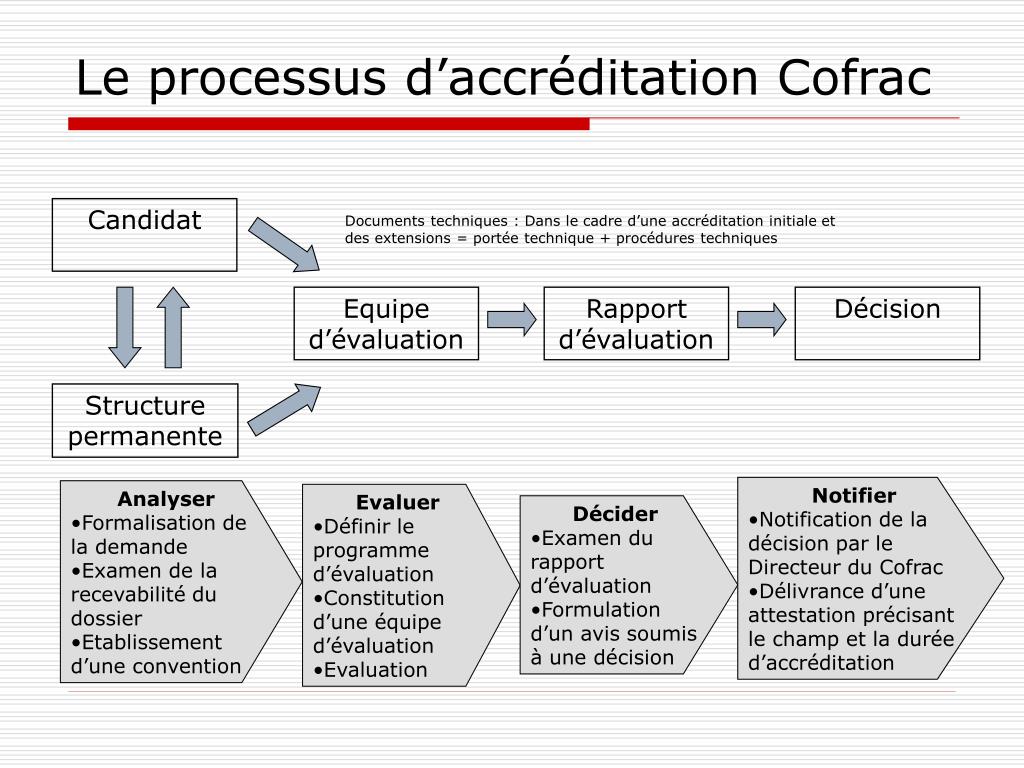 Le processus d’accréditation Cofrac

Candidat

Documents techniques : Dans le cadre d’une accréditation initiale et des extensions = portée technique + procédures techniques

Equipe d’évaluation

Rapport d’évaluation

Décision

Structure permanente

Analyser
•Formalisation de la demande
•Examen de la recevabilité du dossier
•Etablissement d’une convention

Evaluer
•Définir le programme d’évaluation
•Constitution d’une équipe d’évaluation
•Evaluation

Décider
•Examen du rapport d’évaluation
•Formulation d’un avis soumis à une décision

Notifier
•Notification de la décision par le Directeur du Cofrac
•Délivrance d’une attestation précisant le champ et la durée d’accréditation